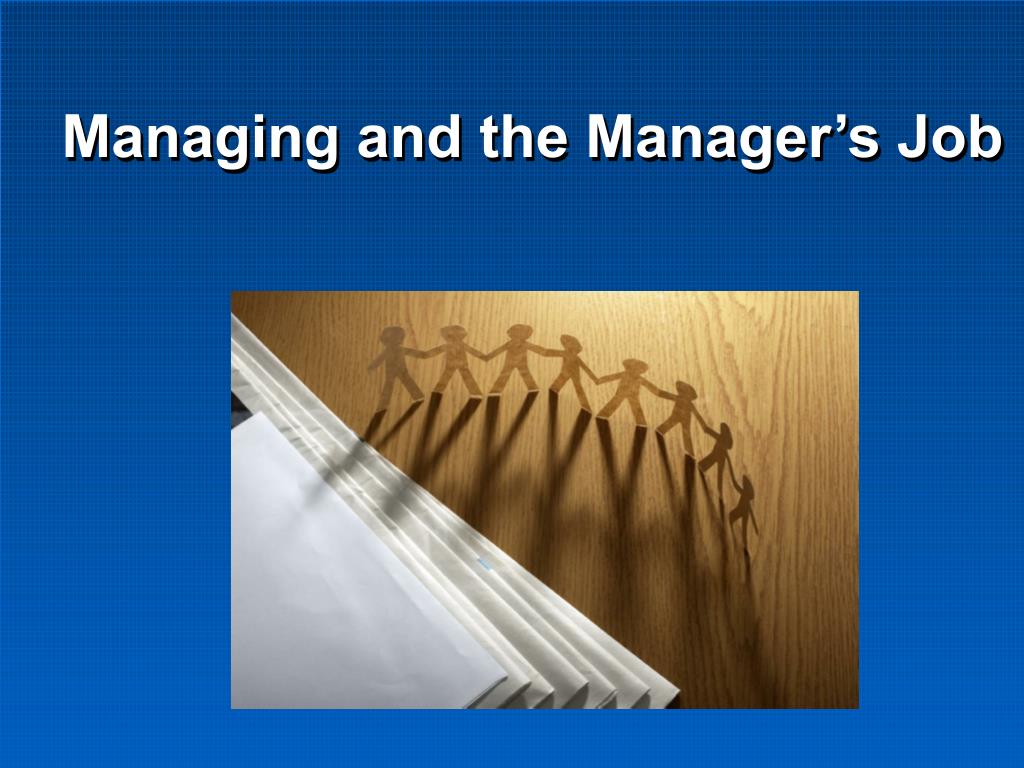 Managing and the Manager’s Job